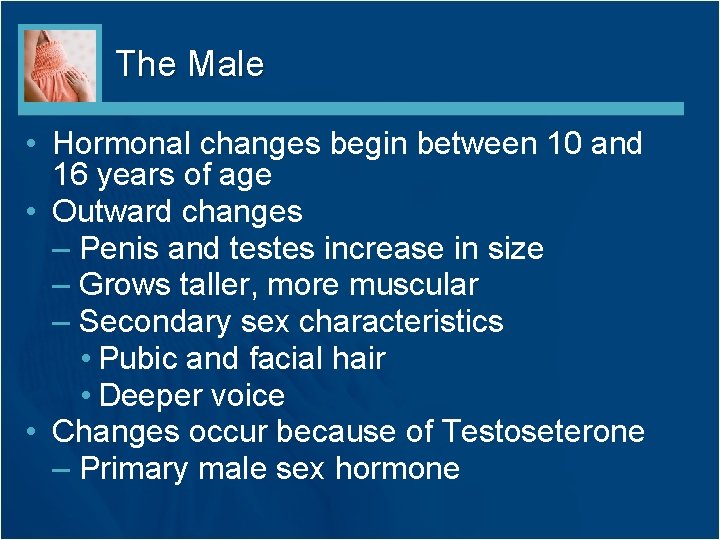 The Male

• Hormonal changes begin between 10 and 16 years of age
• Outward changes
– Penis and testes increase in size
– Grows taller, more muscular
– Secondary sex characteristics
• Pubic and facial hair
• Deeper voice
• Changes occur because of Testoseterone
– Primary male sex hormone